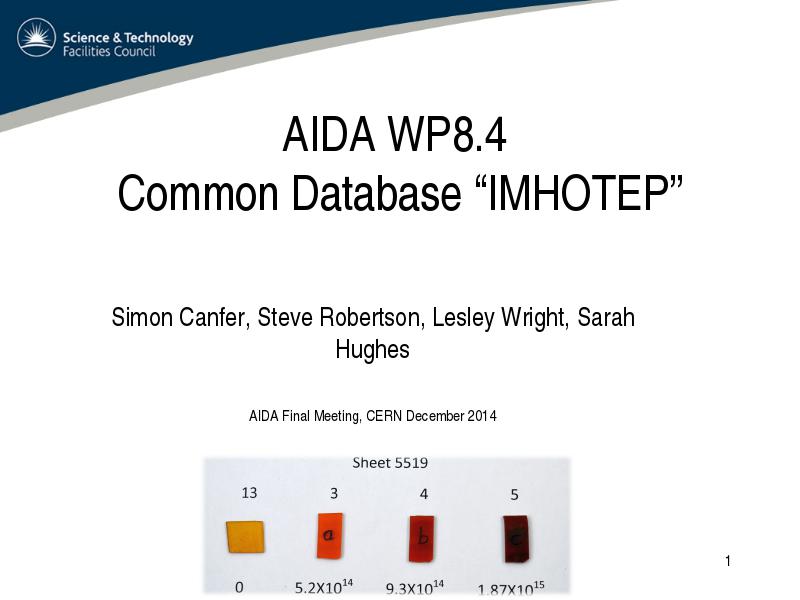 Science & Technology Facilities Council

AIDA WP8.4
Common Database “IMHOTEP”

Simon Canfer, Steve Robertson, Lesley Wright, Sarah Hughes

AIDA Final Meeting, CERN December 2014

Sheet 5519

13 3 4 5

a b c

0 $5.2X10^{14}$ $9.3X10^{14}$ $1.87X10^{15}$

1